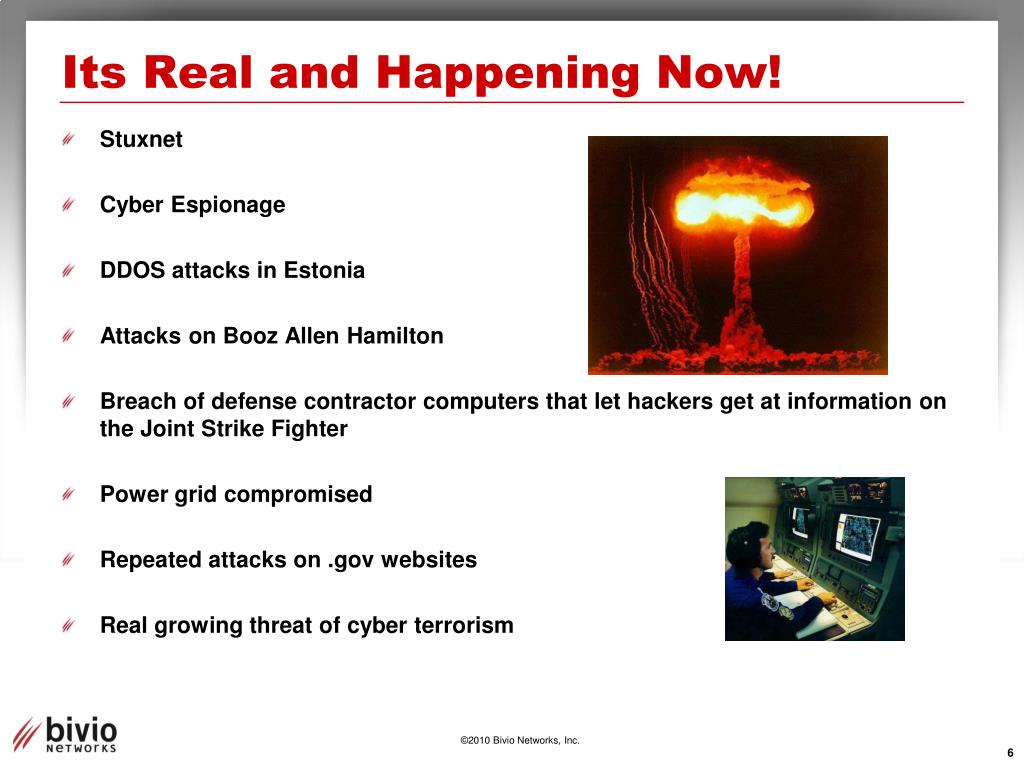 Its Real and Happening Now!

Stuxnet

Cyber Espionage

DDOS attacks in Estonia

Attacks on Booz Allen Hamilton

Breach of defense contractor computers that let hackers get at information on the Joint Strike Fighter

Power grid compromised

Repeated attacks on .gov websites

Real growing threat of cyber terrorism

bivio NETWORKS

©2010 Bivio Networks, Inc.

6